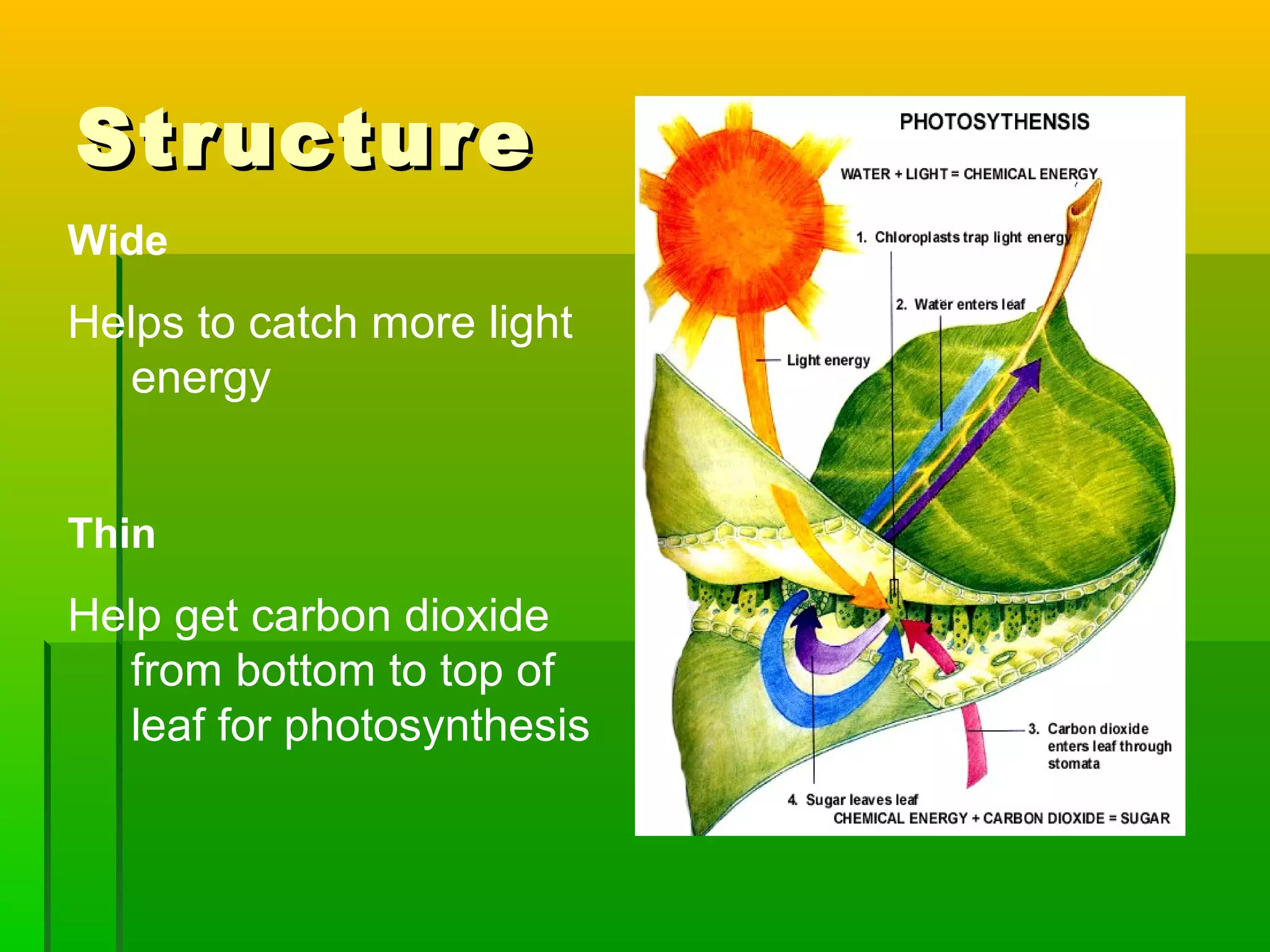 Structure

Wide

Helps to catch more light energy

Thin

Help get carbon dioxide from bottom to top of leaf for photosynthesis

PHOTOSYTHENSIS

WATER + LIGHT = CHEMICAL ENERGY

1. Chloroplasts trap light energy

2. Water enters leaf

Light energy

3. Carbon dioxide enters leaf through stomata

4. Sugar leaves leaf

CHEMICAL ENERGY + CARBON DIOXIDE = SUGAR